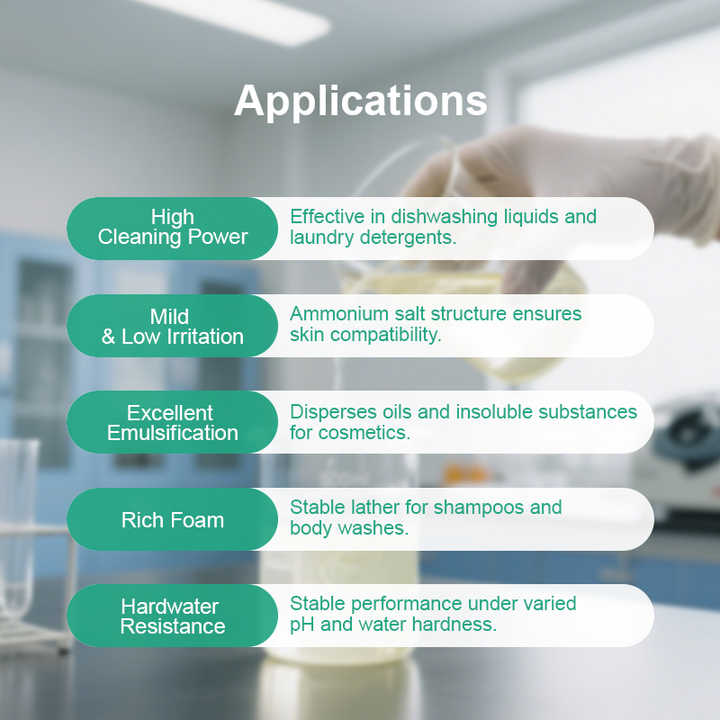 Applications

High Cleaning Power

Effective in dishwashing liquids and laundry detergents.

Mild & Low Irritation

Ammonium salt structure ensures skin compatibility.

Excellent Emulsification

Disperses oils and insoluble substances for cosmetics.

Rich Foam

Stable lather for shampoos and body washes.

Hardwater Resistance

Stable performance under varied pH and water hardness.